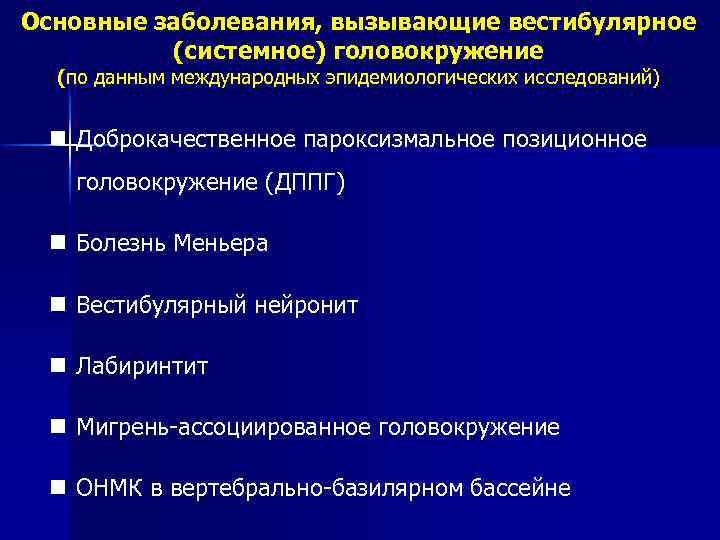 Основные заболевания, вызывающие вестибулярное (системное) головокружение
(по данным международных эпидемиологических исследований)

■ Доброкачественное пароксизмальное позиционное головокружение (ДППГ)

■ Болезнь Меньера

■ Вестибулярный нейронит

■ Лабиринтит

■ Мигрень-ассоциированное головокружение

■ ОНМК в вертебрально-базилярном бассейне